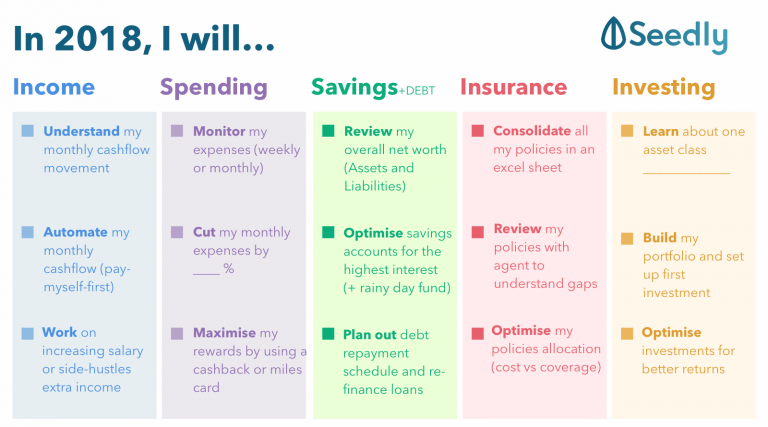 In 2018, I will...

Seedly

Income

Understand my monthly cashflow movement

Automate my monthly cashflow (pay-myself-first)

Work on increasing salary or side-hustles extra income

Spending

Monitor my expenses (weekly or monthly)

Cut my monthly expenses by ____ %

Maximise my rewards by using a cashback or miles card

Savings+DEBT

Review my overall net worth (Assets and Liabilities)

Optimise savings accounts for the highest interest (+ rainy day fund)

Plan out debt repayment schedule and re-finance loans

Insurance

Consolidate all my policies in an excel sheet

Review my policies with agent to understand gaps

Optimise my policies allocation (cost vs coverage)

Investing

Learn about one asset class ____________

Build my portfolio and set up first investment

Optimise investments for better returns